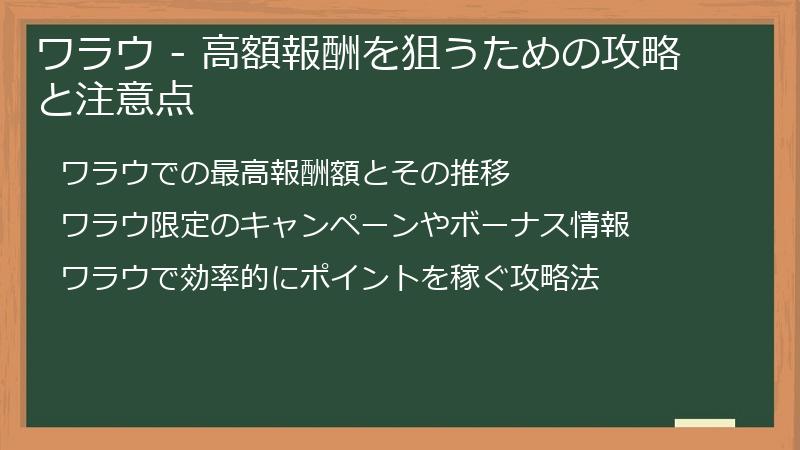 ワラウ - 高額報酬を狙うための攻略と注意点

ワラウでの最高報酬額とその推移

ワラウ限定のキャンペーンやボーナス情報

ワラウで効率的にポイントを稼ぐ攻略法